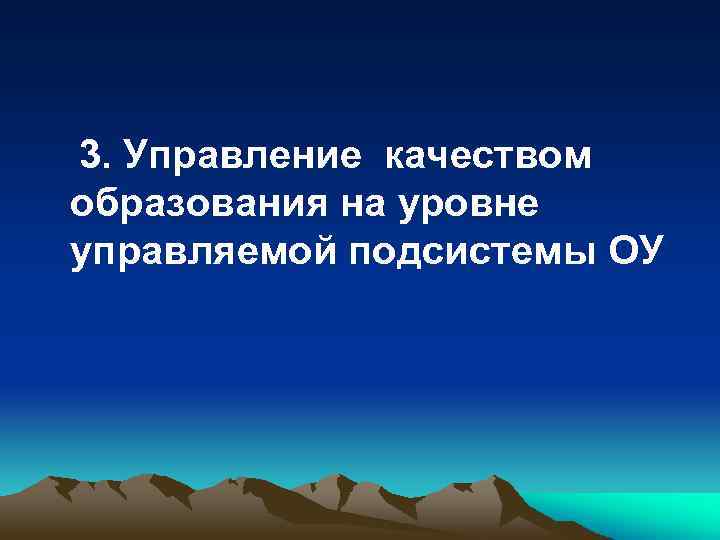 3. Управление качеством образования на уровне управляемой подсистемы ОУ